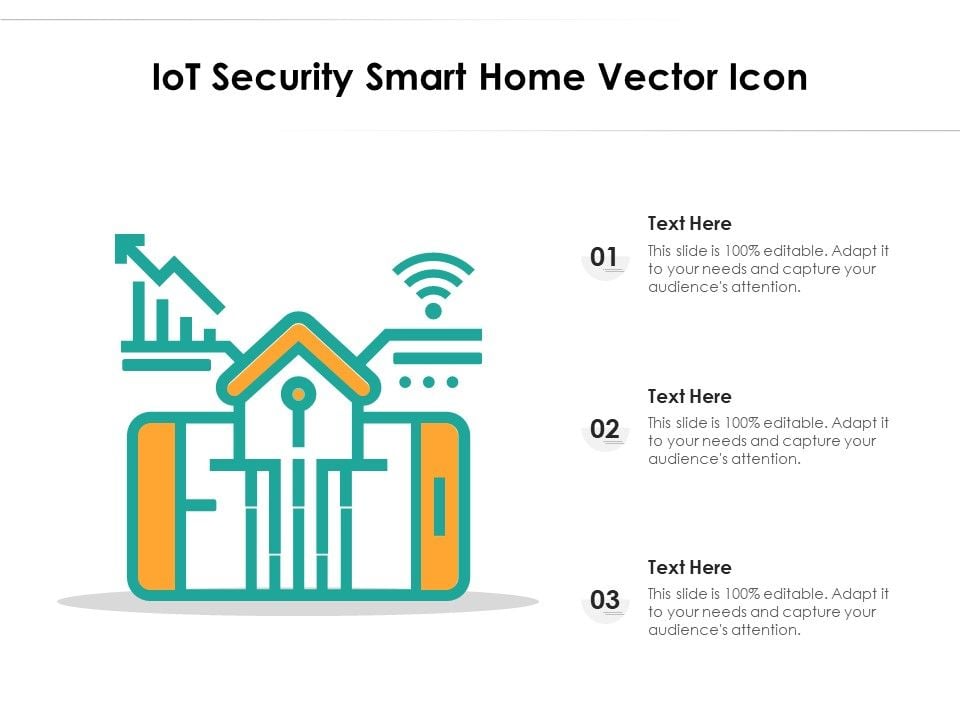 IoT Security Smart Home Vector Icon

01
Text Here
This slide is 100% editable. Adapt it to your needs and capture your audience's attention.

02
Text Here
This slide is 100% editable. Adapt it to your needs and capture your audience's attention.

03
Text Here
This slide is 100% editable. Adapt it to your needs and capture your audience's attention.